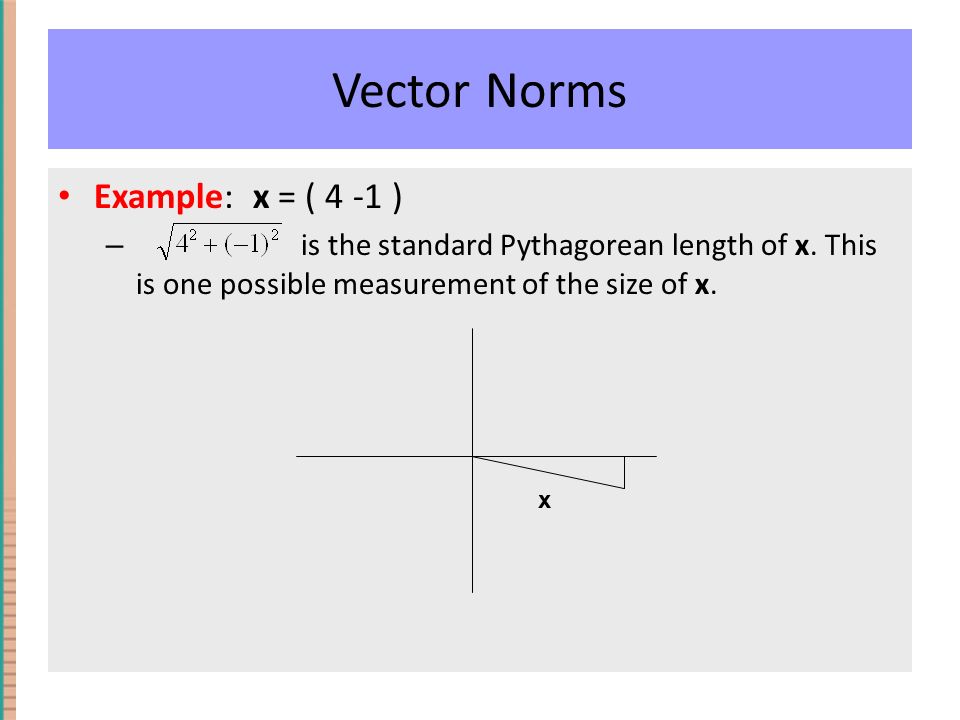 Vector Norms

• Example: x = ( 4 -1 )

– $\sqrt{4^2+(-1)^2}$ is the standard Pythagorean length of x. This is one possible measurement of the size of x.

x